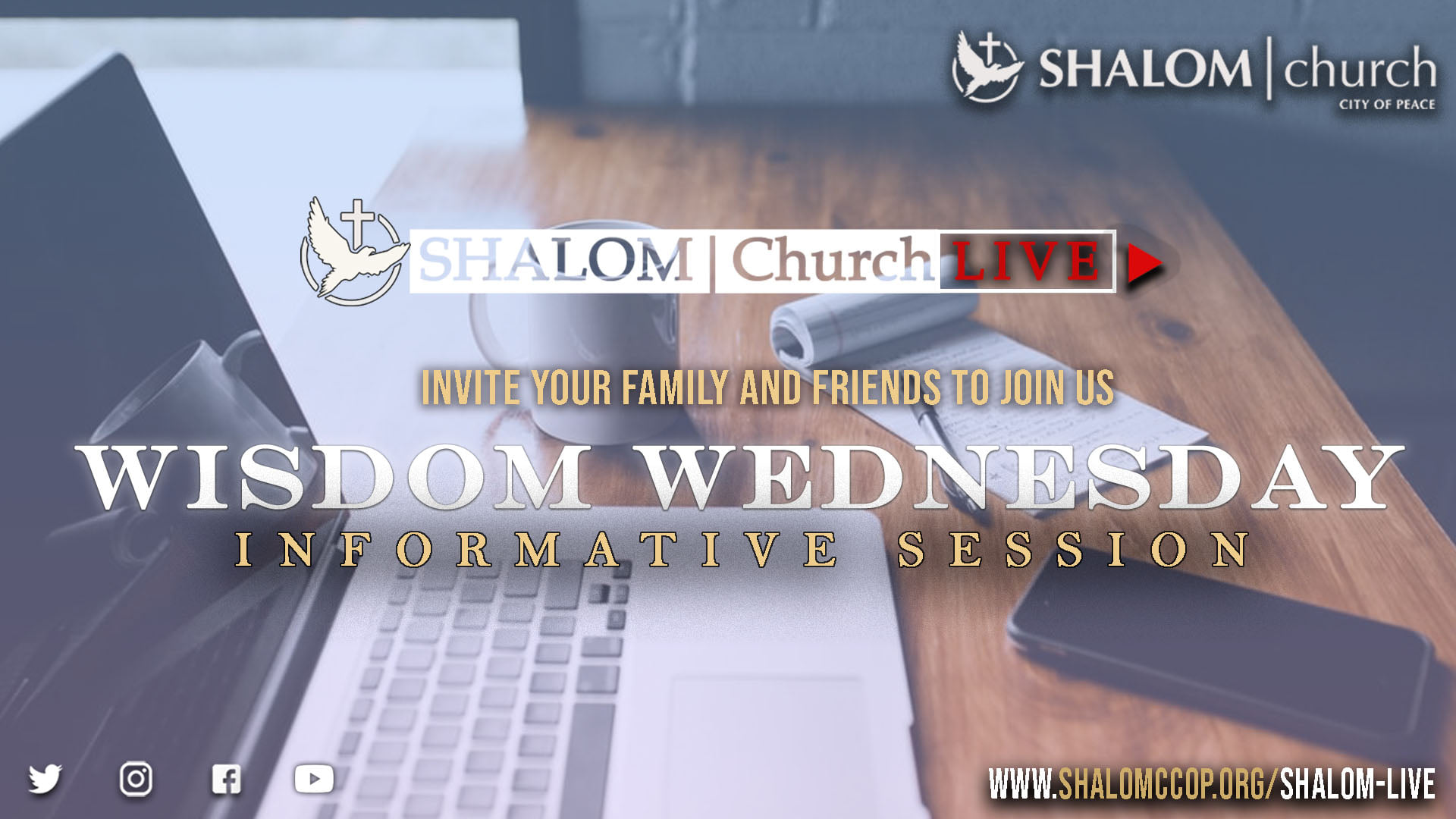 SHALOM | church
CITY OF PEACE

SHALOM | Church LIVE

INVITE YOUR FAMILY AND FRIENDS TO JOIN US

WISDOM WEDNESDAY
INFORMATIVE SESSION

WWW.SHALOMCCOP.ORG/SHALOM-LIVE